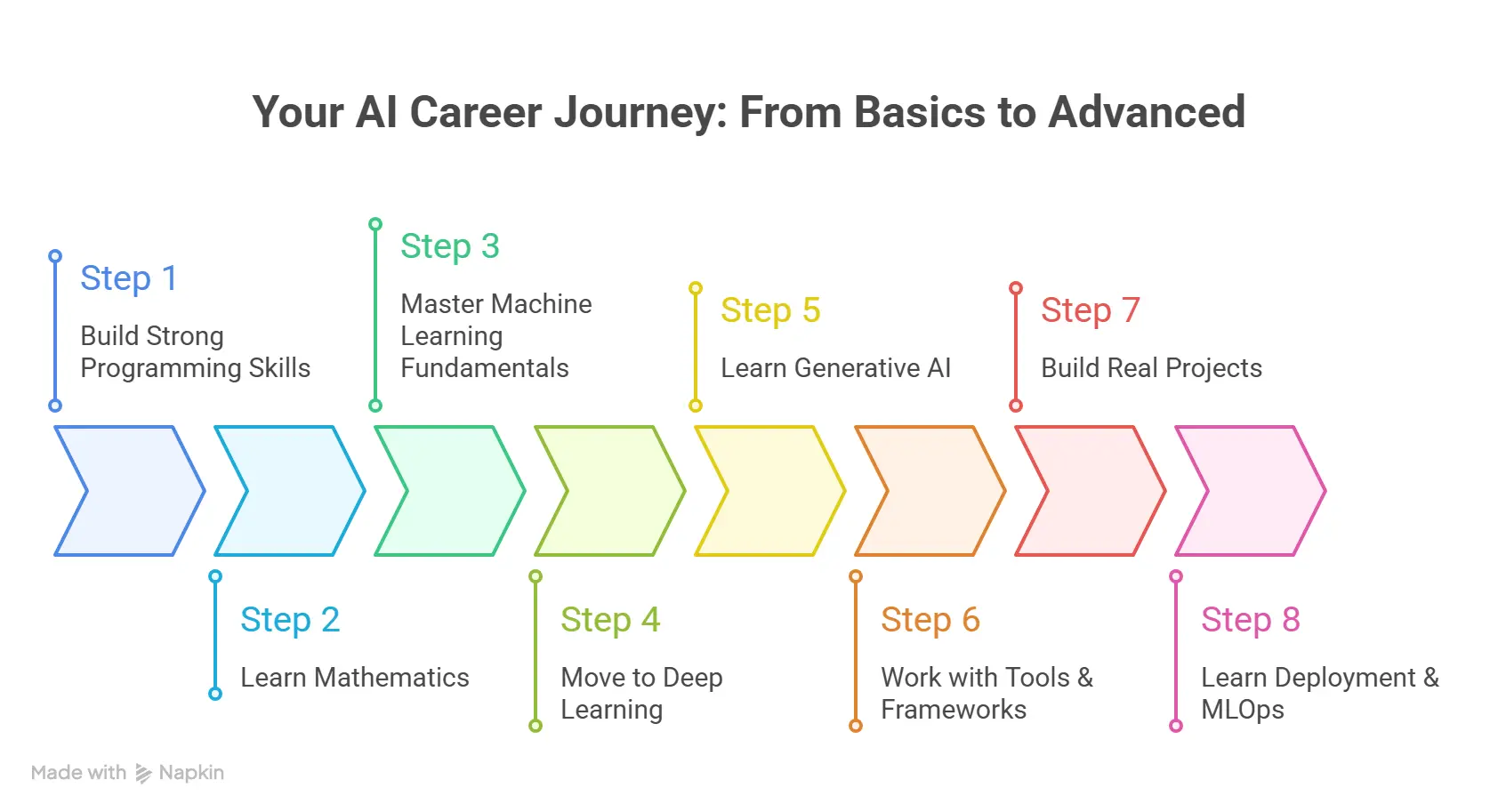 Your AI Career Journey: From Basics to Advanced

Step 1

Build Strong Programming Skills

Step 2

Learn Mathematics

Step 3

Master Machine Learning Fundamentals

Step 4

Move to Deep Learning

Step 5

Learn Generative AI

Step 6

Work with Tools & Frameworks

Step 7

Build Real Projects

Step 8

Learn Deployment & MLOps

Made with Napkin